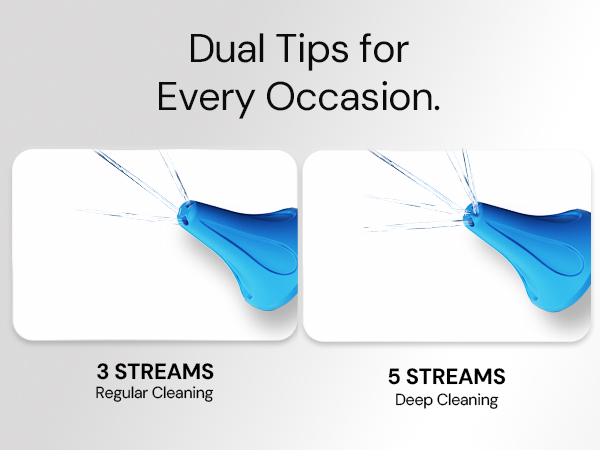 Dual Tips for Every Occasion.

3 STREAMS
Regular Cleaning

5 STREAMS
Deep Cleaning